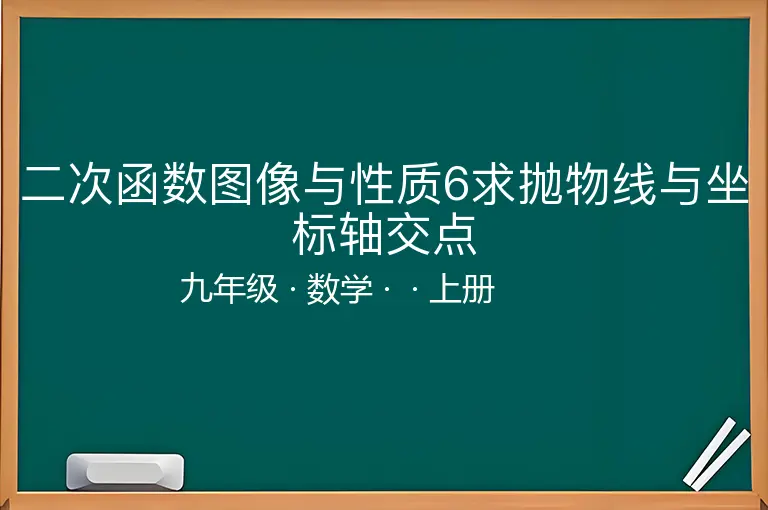 二次函数图像与性质6求抛物线与坐标轴交点

九年级 · 数学 · · 上册